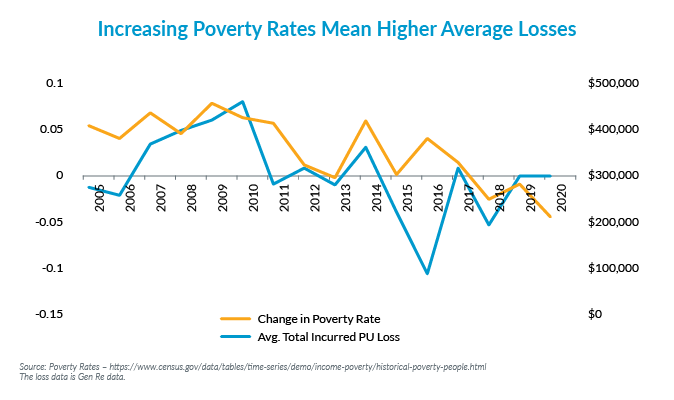 Increasing Poverty Rates Mean Higher Average Losses

0.1
0.05
0
-0.05
-0.1
-0.15

$500,000
$400,000
$300,000
$200,000
$100,000
$0

2005
2006
2007
2008
2009
2010
2011
2012
2013
2014
2015
2016
2017
2018
2019
2020

Change in Poverty Rate
Avg. Total Incurred PU Loss

Source: Poverty Rates – https://www.census.gov/data/tables/time-series/demo/income-poverty/historical-poverty-people.html
The loss data is Gen Re data.